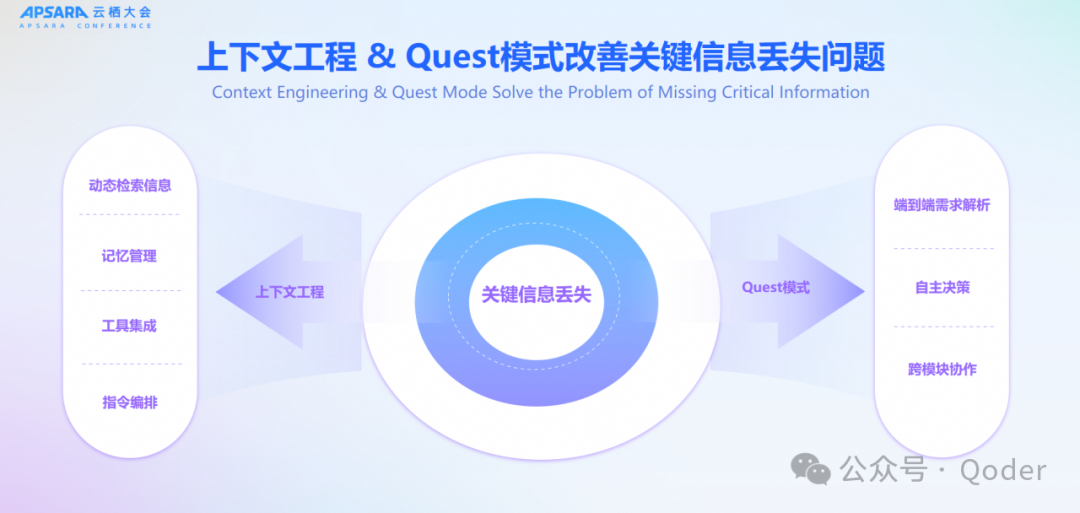 APSARA 云栖大会
APSARA CONFERENCE

上下文工程 & Quest模式改善关键信息丢失问题

Context Engineering & Quest Mode Solve the Problem of Missing Critical Information

动态检索信息

记忆管理

工具集成

指令编排

上下文工程

关键信息丢失

Quest模式

端到端需求解析

自主决策

跨模块协作

公众号 · Qoder